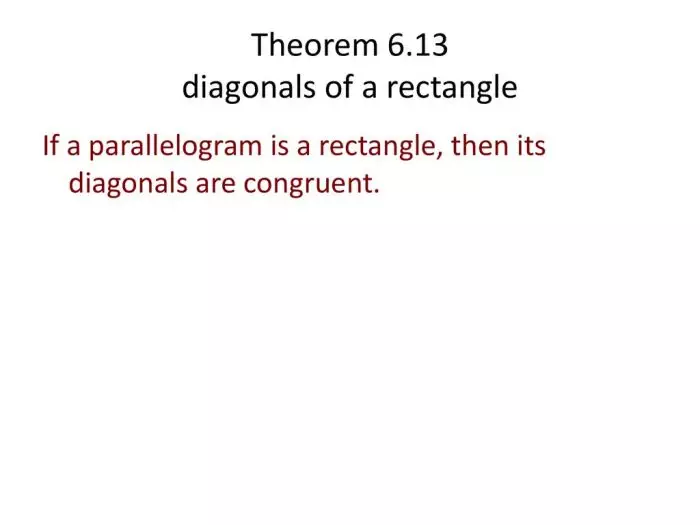 Theorem 6.13
diagonals of a rectangle

If a parallelogram is a rectangle, then its diagonals are congruent.